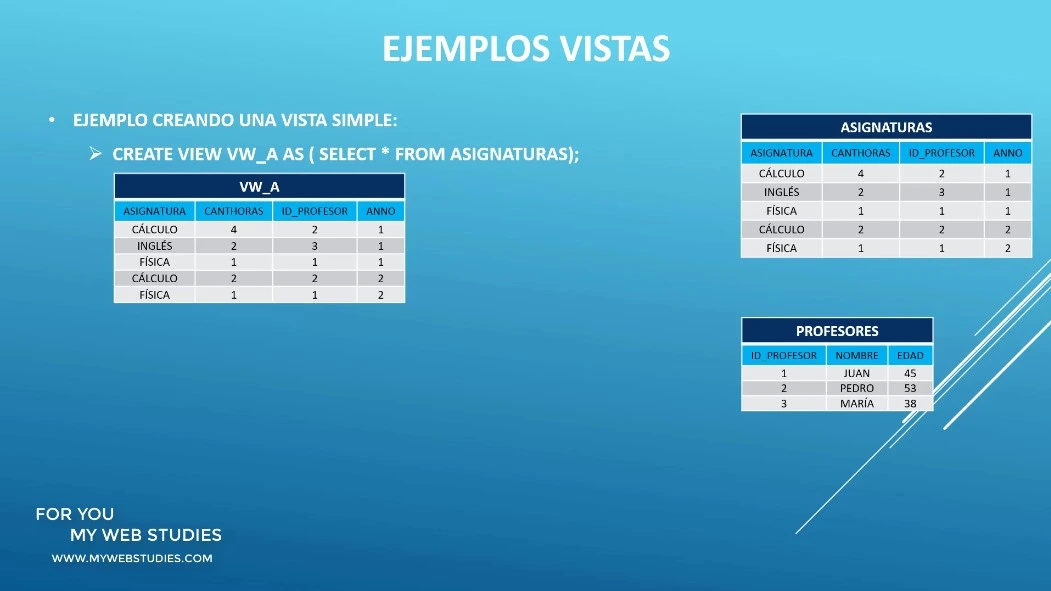 EJEMPLOS VISTAS

• EJEMPLO CREANDO UNA VISTA SIMPLE:

➢ CREATE VIEW VW_A AS ( SELECT * FROM ASIGNATURAS);

VW_A

| ASIGNATURA | CANTHORAS | ID_PROFESOR | ANNO |
|---|---|---|---|
| CÁLCULO | 4 | 2 | 1 |
| INGLÉS | 2 | 3 | 1 |
| FÍSICA | 1 | 1 | 1 |
| CÁLCULO | 2 | 2 | 2 |
| FÍSICA | 1 | 1 | 2 |

ASIGNATURAS

| ASIGNATURA | CANTHORAS | ID_PROFESOR | ANNO |
|---|---|---|---|
| CÁLCULO | 4 | 2 | 1 |
| INGLÉS | 2 | 3 | 1 |
| FÍSICA | 1 | 1 | 1 |
| CÁLCULO | 2 | 2 | 2 |
| FÍSICA | 1 | 1 | 2 |

PROFESORES

| ID_PROFESOR | NOMBRE | EDAD |
|---|---|---|
| 1 | JUAN | 45 |
| 2 | PEDRO | 53 |
| 3 | MARÍA | 38 |

FOR YOU
MY WEB STUDIES
WWW.MYWEBSTUDIES.COM